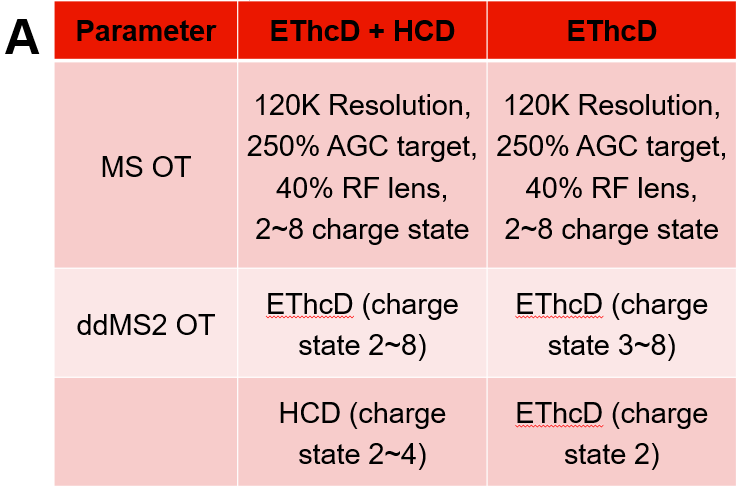 A

| Parameter | EThcD + HCD | EThcD |
|---|---|---|
| MS OT | 120K Resolution, 250% AGC target, 40% RF lens, 2~8 charge state | 120K Resolution, 250% AGC target, 40% RF lens, 2~8 charge state |
| ddMS2 OT | EThcD (charge state 2~8) | EThcD (charge state 3~8) |
|  | HCD (charge state 2~4) | EThcD (charge state 2) |